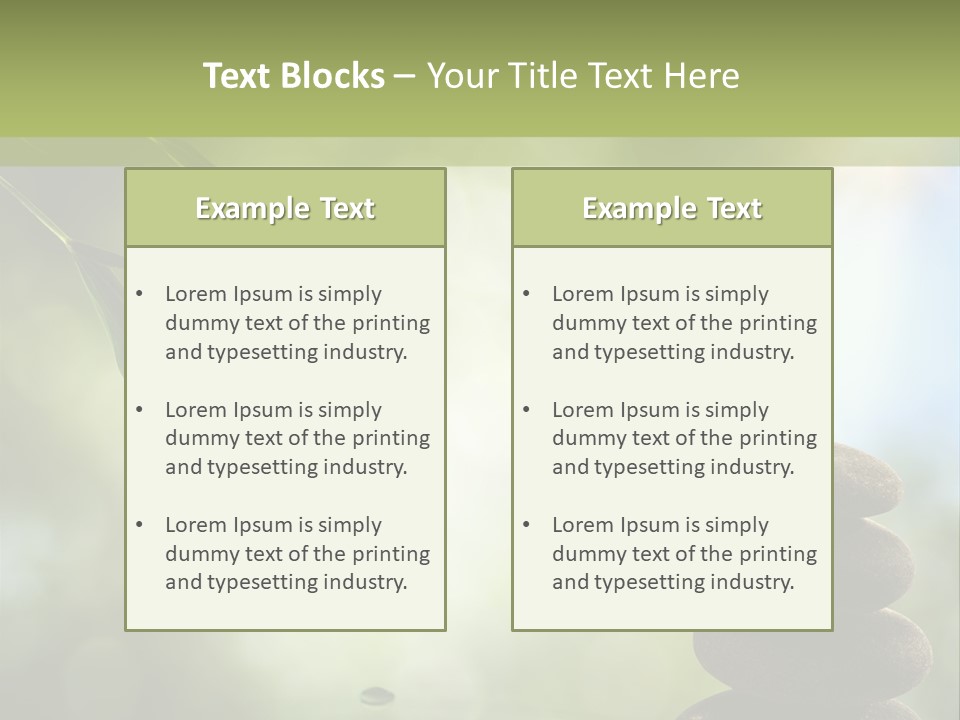 Text Blocks – Your Title Text Here

Example Text

• Lorem Ipsum is simply dummy text of the printing and typesetting industry.

• Lorem Ipsum is simply dummy text of the printing and typesetting industry.

• Lorem Ipsum is simply dummy text of the printing and typesetting industry.

Example Text

• Lorem Ipsum is simply dummy text of the printing and typesetting industry.

• Lorem Ipsum is simply dummy text of the printing and typesetting industry.

• Lorem Ipsum is simply dummy text of the printing and typesetting industry.